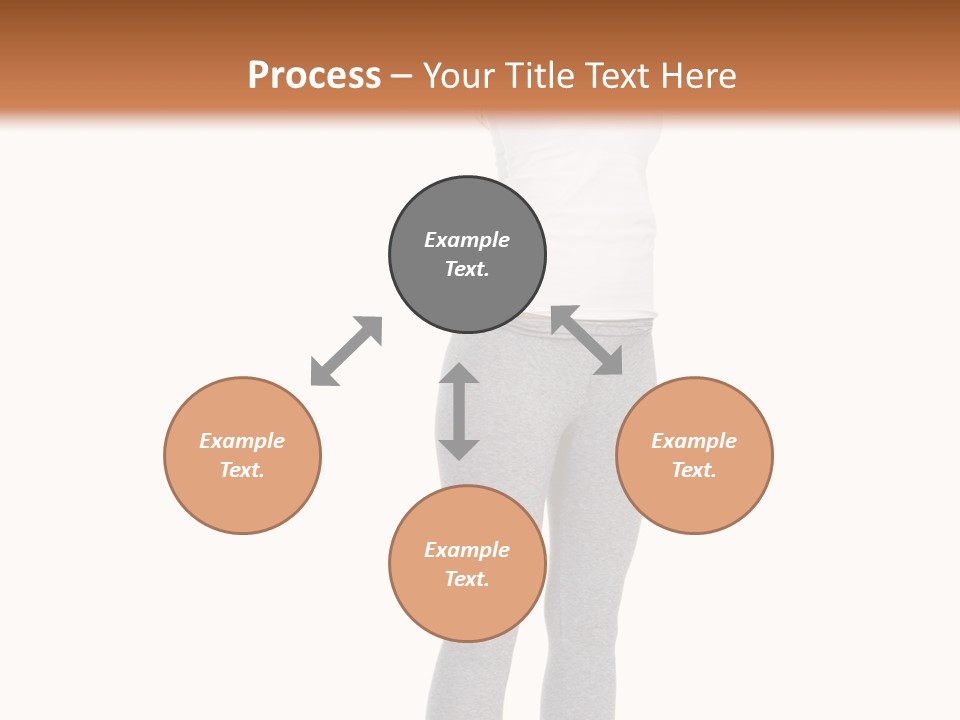 Process – Your Title Text Here

Example Text.

Example Text.

Example Text.

Example Text.